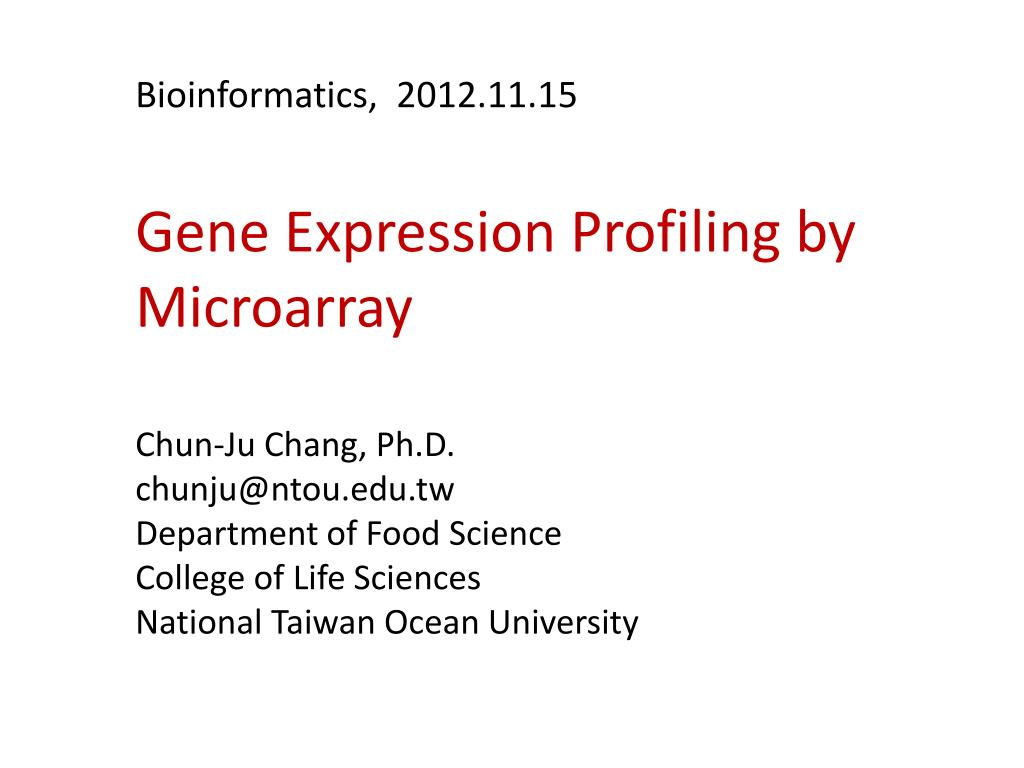 Bioinformatics, 2012.11.15

Gene Expression Profiling by Microarray

Chun-Ju Chang, Ph.D.
chunju@ntou.edu.tw
Department of Food Science
College of Life Sciences
National Taiwan Ocean University